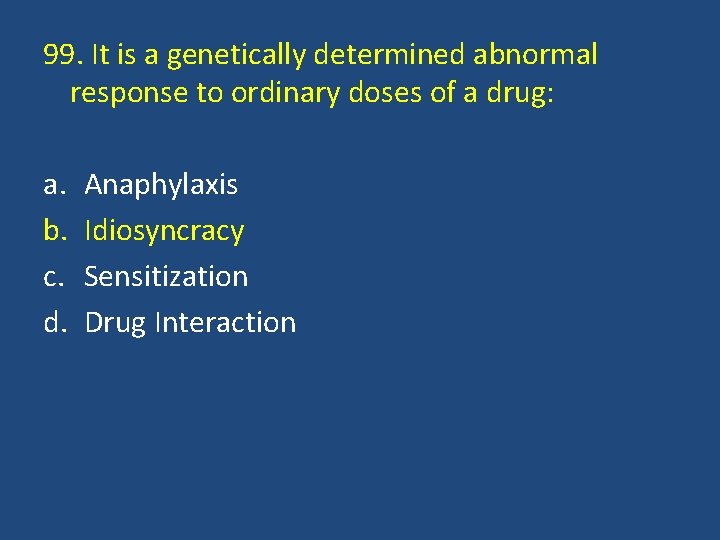 99. It is a genetically determined abnormal response to ordinary doses of a drug:

a. Anaphylaxis
b. Idiosyncracy
c. Sensitization
d. Drug Interaction